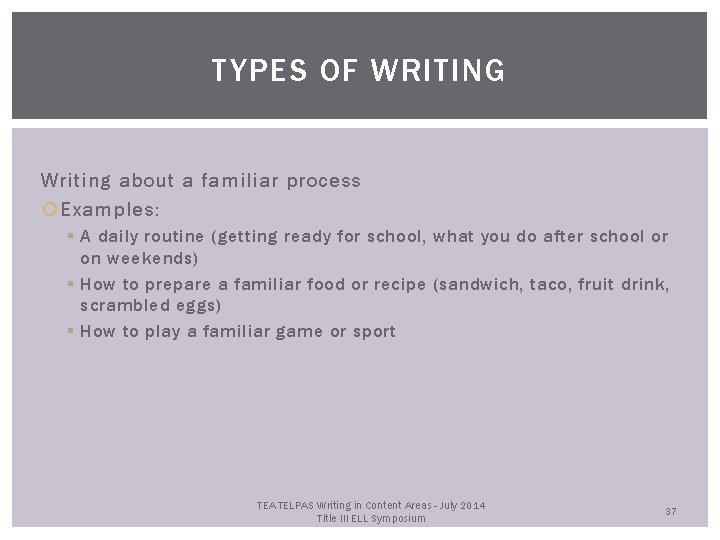 TYPES OF WRITING

Writing about a familiar process

Examples:

A daily routine (getting ready for school, what you do after school or on weekends)

How to prepare a familiar food or recipe (sandwich, taco, fruit drink, scrambled eggs)

How to play a familiar game or sport

TEA TELPAS Writing in Content Areas - July 2014
Title III ELL Symposium

37